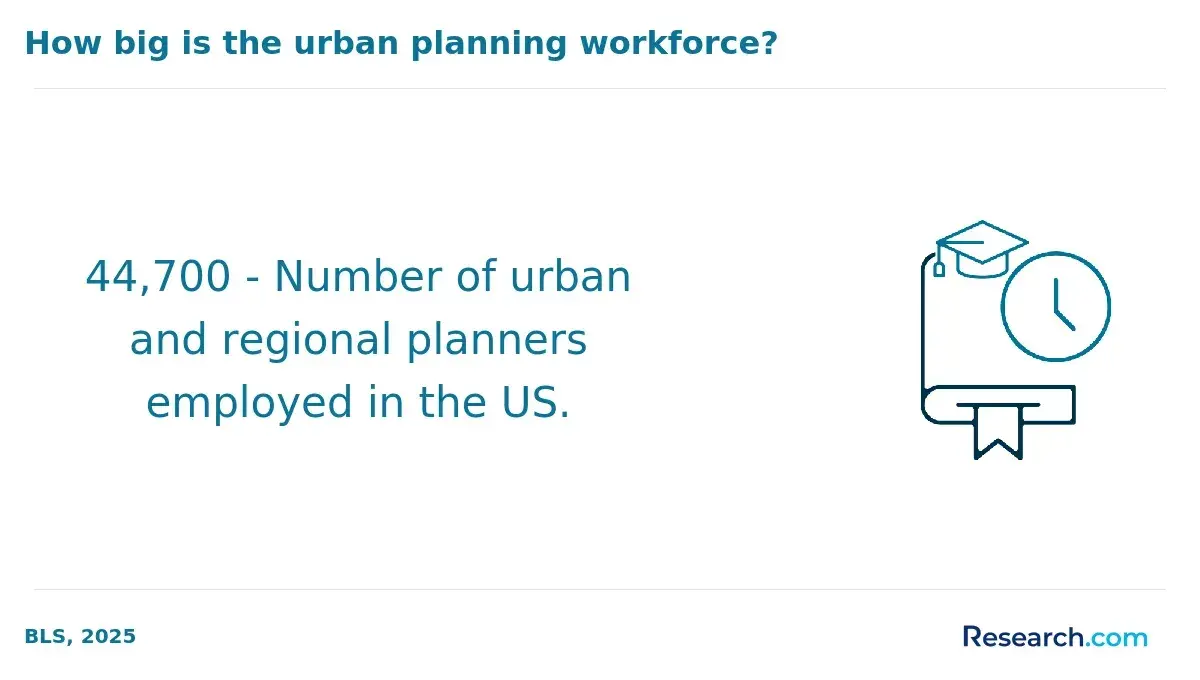 How big is the urban planning workforce?

44,700 - Number of urban and regional planners employed in the US.

BLS, 2025

Research.com